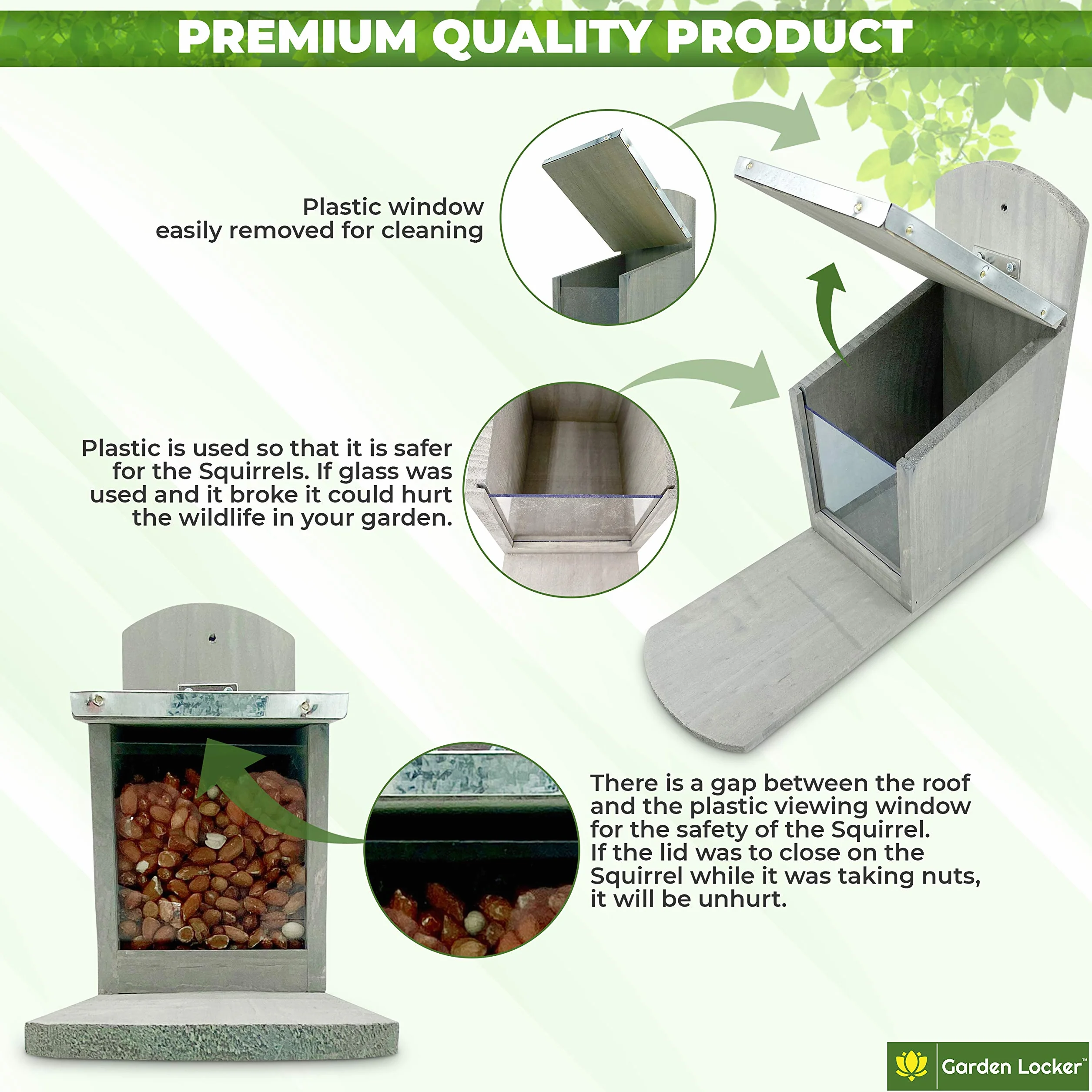 PREMIUM QUALITY PRODUCT

Plastic window easily removed for cleaning

Plastic is used so that it is safer for the Squirrels. If glass was used and it broke it could hurt the wildlife in your garden.

There is a gap between the roof and the plastic viewing window for the safety of the Squirrel. If the lid was to close on the Squirrel while it was taking nuts, it will be unhurt.

Garden Locker™